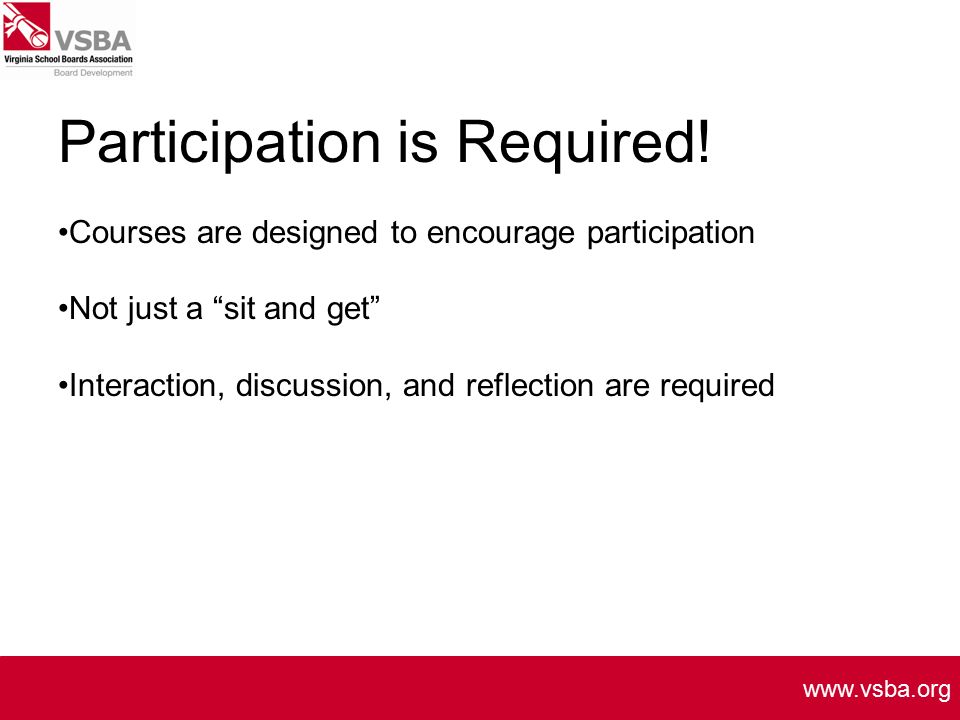 VSBA
Virginia School Boards Association
Board Development

Participation is Required!

•Courses are designed to encourage participation

•Not just a “sit and get”

•Interaction, discussion, and reflection are required

www.vsba.org